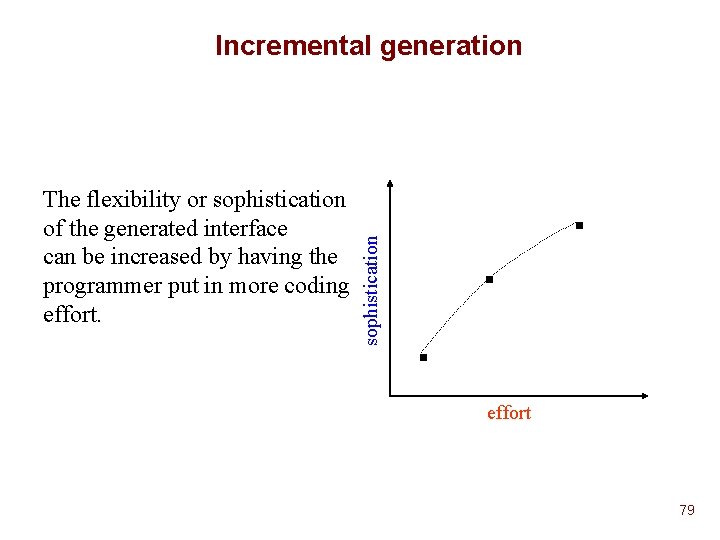 Incremental generation

The flexibility or sophistication of the generated interface can be increased by having the programmer put in more coding effort.

sophistication

effort

79